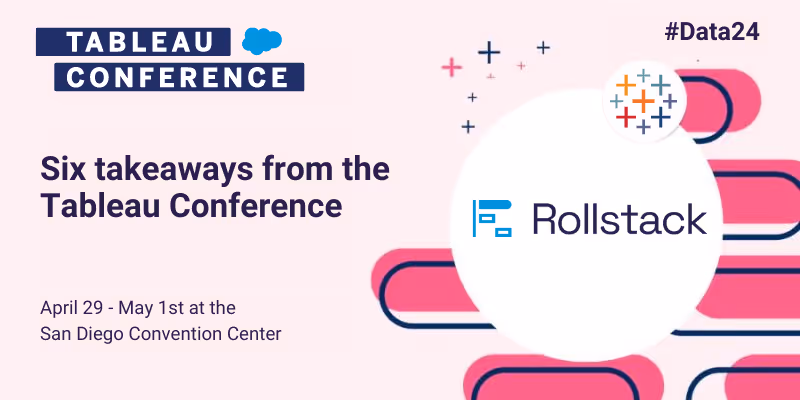 TABLEAU CONFERENCE

#Data24

Six takeaways from the Tableau Conference

Rollstack

April 29 - May 1st at the San Diego Convention Center